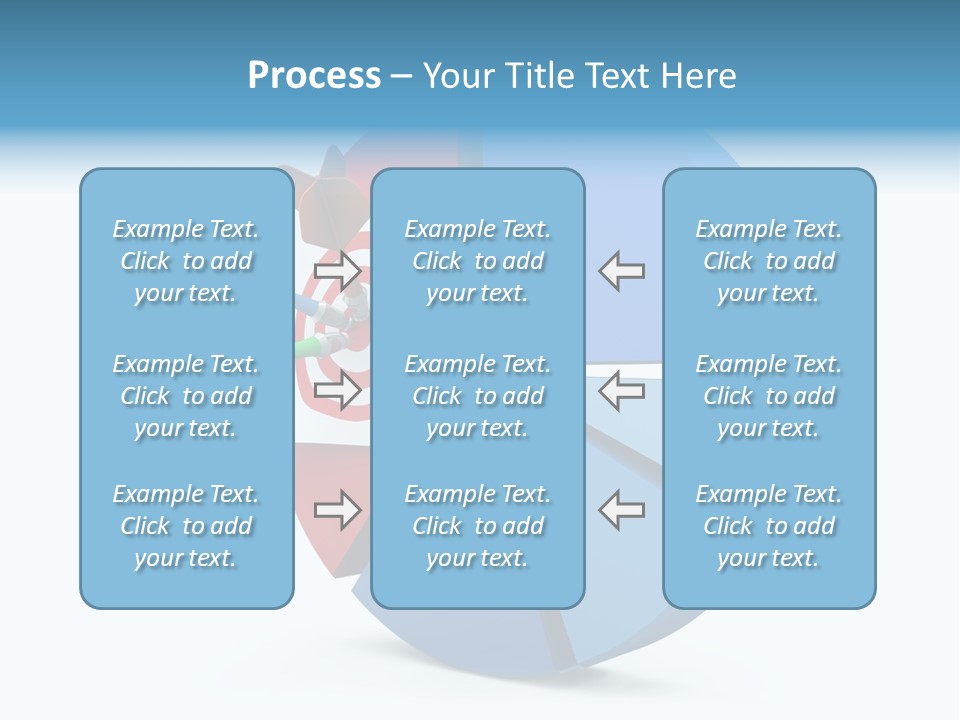 Process – Your Title Text Here

Example Text. Click to add your text.

Example Text. Click to add your text.

Example Text. Click to add your text.

Example Text. Click to add your text.

Example Text. Click to add your text.

Example Text. Click to add your text.

Example Text. Click to add your text.

Example Text. Click to add your text.

Example Text. Click to add your text.